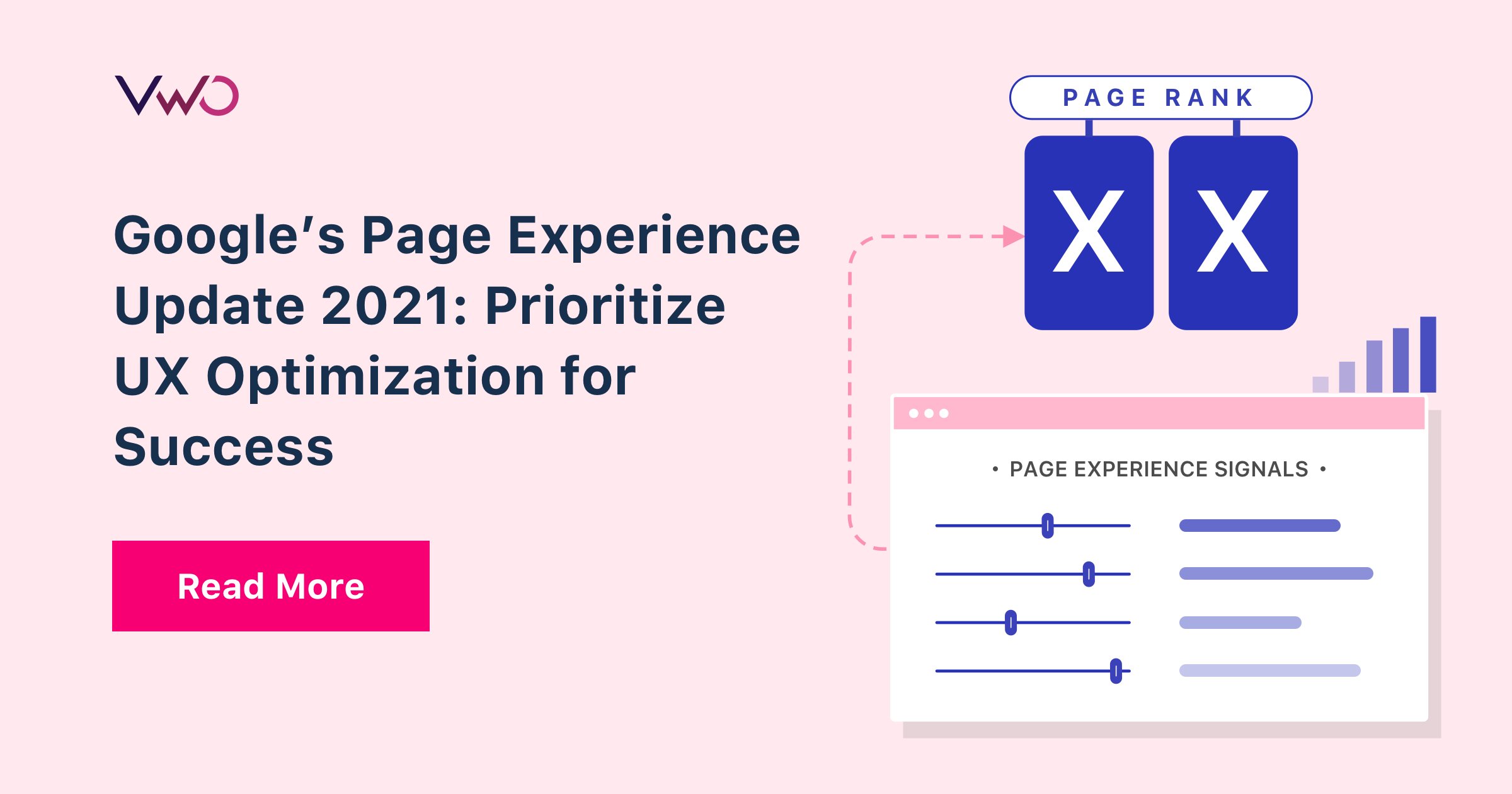 VWO

Google's Page Experience Update 2021: Prioritize UX Optimization for Success

Read More

PAGE RANK

X X

• PAGE EXPERIENCE SIGNALS •